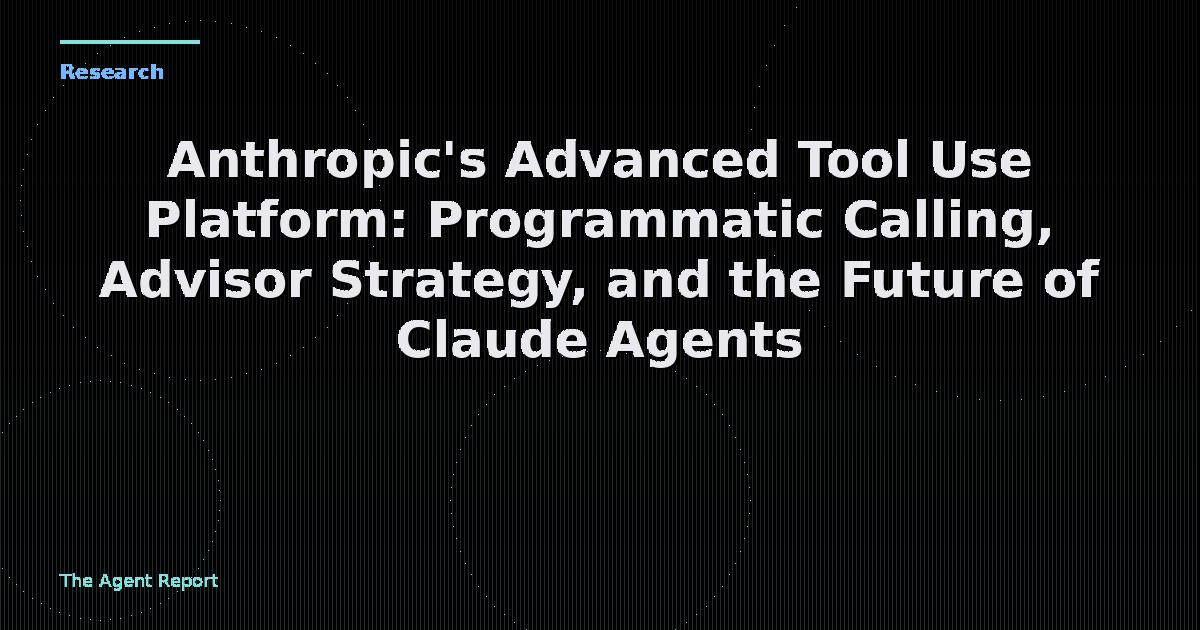 Research

Anthropic's Advanced Tool Use Platform: Programmatic Calling, Advisor Strategy, and the Future of Claude Agents

The Agent Report